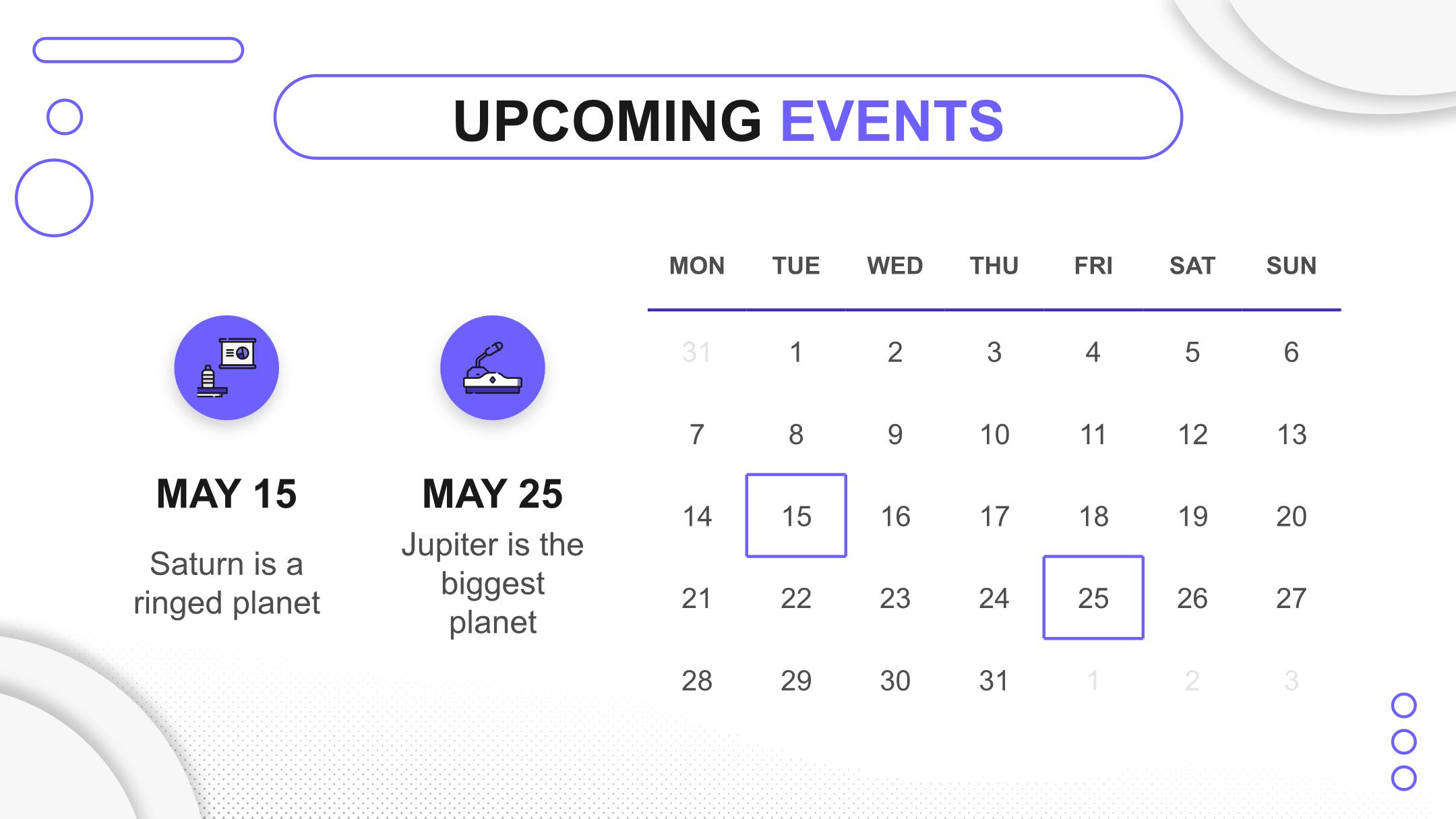 UPCOMING EVENTS

MAY 15

Saturn is a ringed planet

MAY 25

Jupiter is the biggest planet

| MON | TUE | WED | THU | FRI | SAT | SUN |
|---|---|---|---|---|---|---|
| 31 | 1 | 2 | 3 | 4 | 5 | 6 |
| 7 | 8 | 9 | 10 | 11 | 12 | 13 |
| 14 | 15 | 16 | 17 | 18 | 19 | 20 |
| 21 | 22 | 23 | 24 | 25 | 26 | 27 |
| 28 | 29 | 30 | 31 | 1 | 2 | 3 |